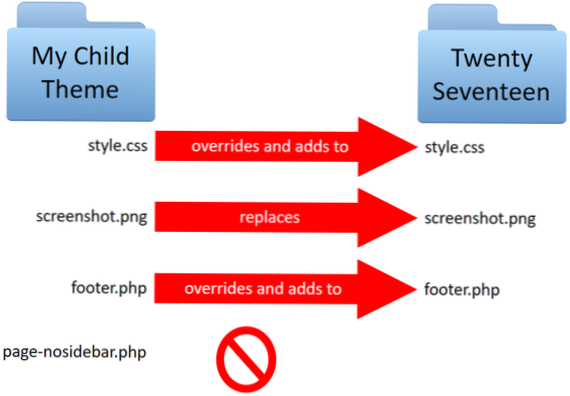 My Child Theme

Twenty Seventeen

style.css

overrides and adds to

style.css

screenshot.png

replaces

screenshot.png

footer.php

overrides and adds to

footer.php

page-nosidebar.php